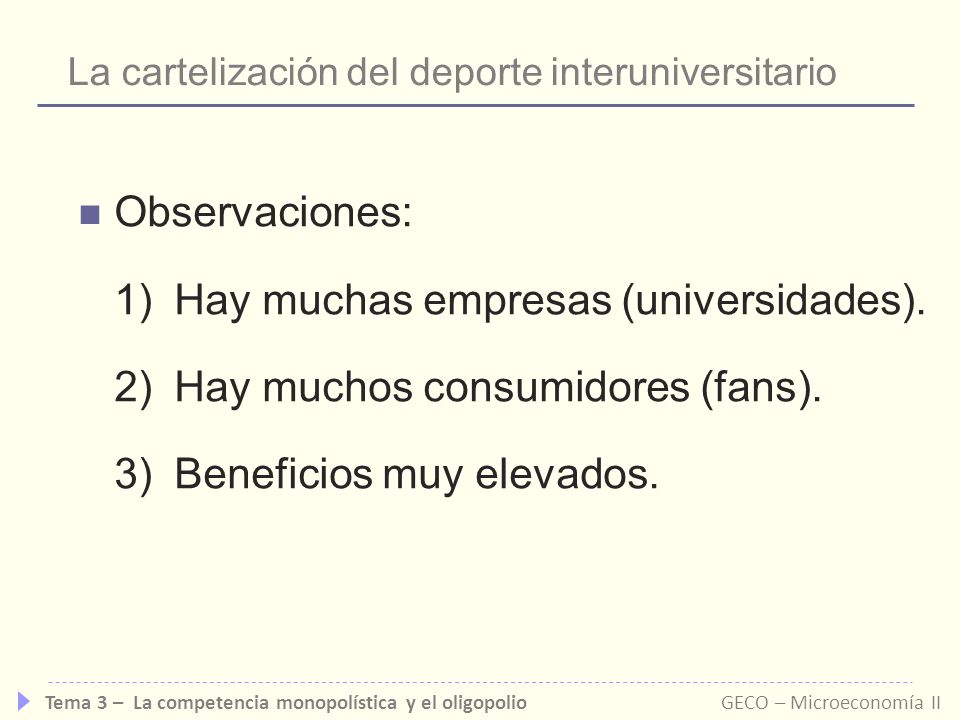 La cartelización del deporte interuniversitario

Observaciones:

1) Hay muchas empresas (universidades).

2) Hay muchos consumidores (fans).

3) Beneficios muy elevados.

Tema 3 – La competencia monopolística y el oligopolio

GECO – Microeconomía II